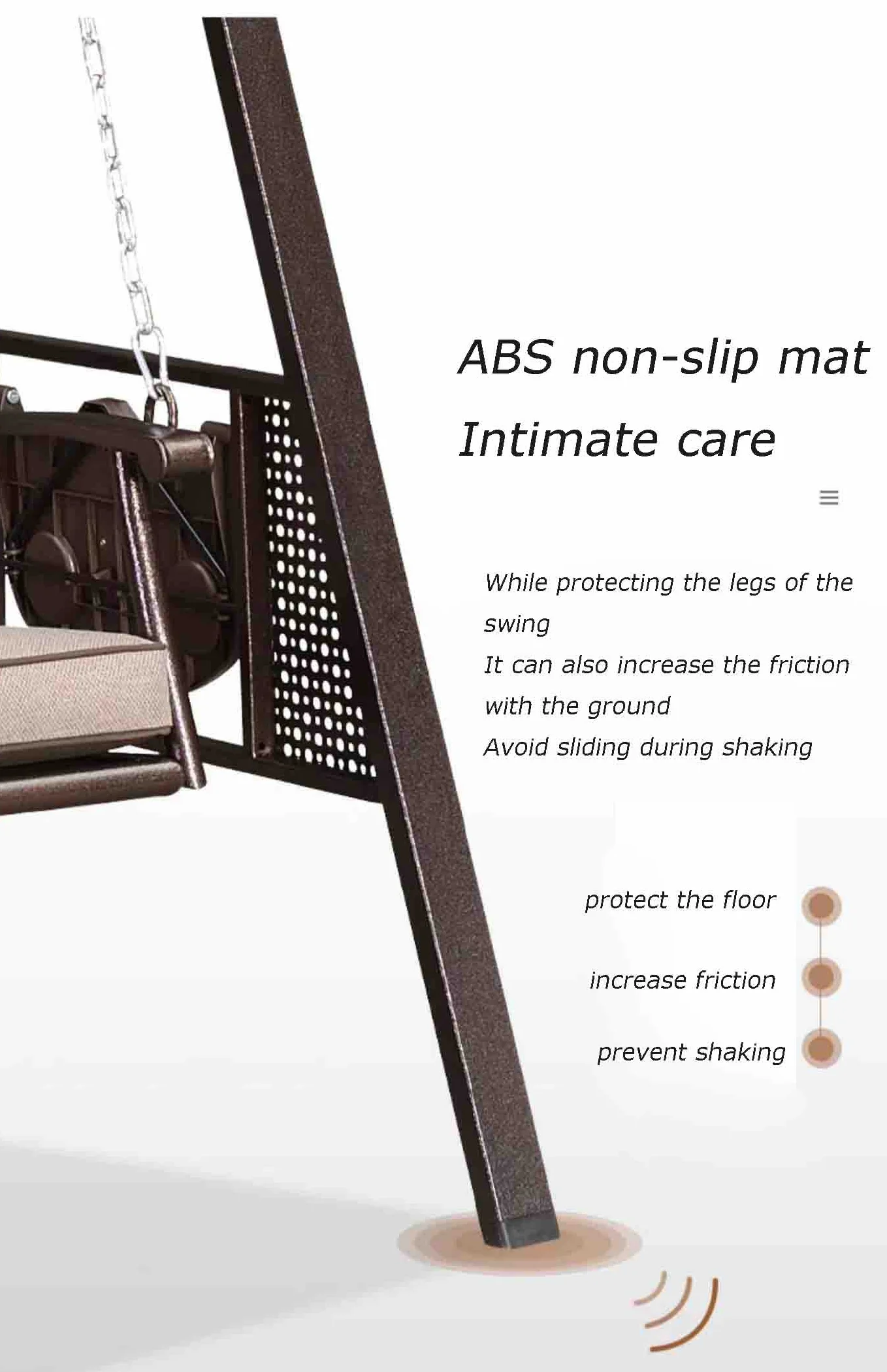 ABS non-slip mat
Intimate care

While protecting the legs of the swing
It can also increase the friction with the ground
Avoid sliding during shaking

protect the floor

increase friction

prevent shaking